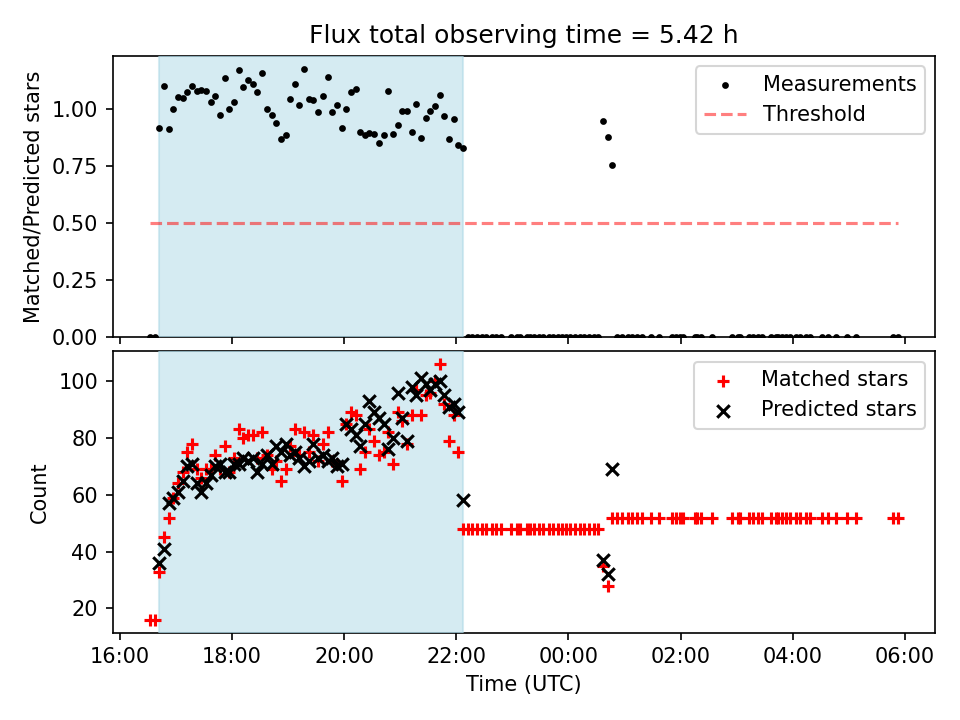 Flux total observing time = 5.42 h

Matched/Predicted stars

1.00
0.75
0.50
0.25
0.00

Measurements
Threshold

Count

100
80
60
40
20

Matched stars
Predicted stars

16:00
18:00
20:00
22:00
00:00
02:00
04:00
06:00

Time (UTC)